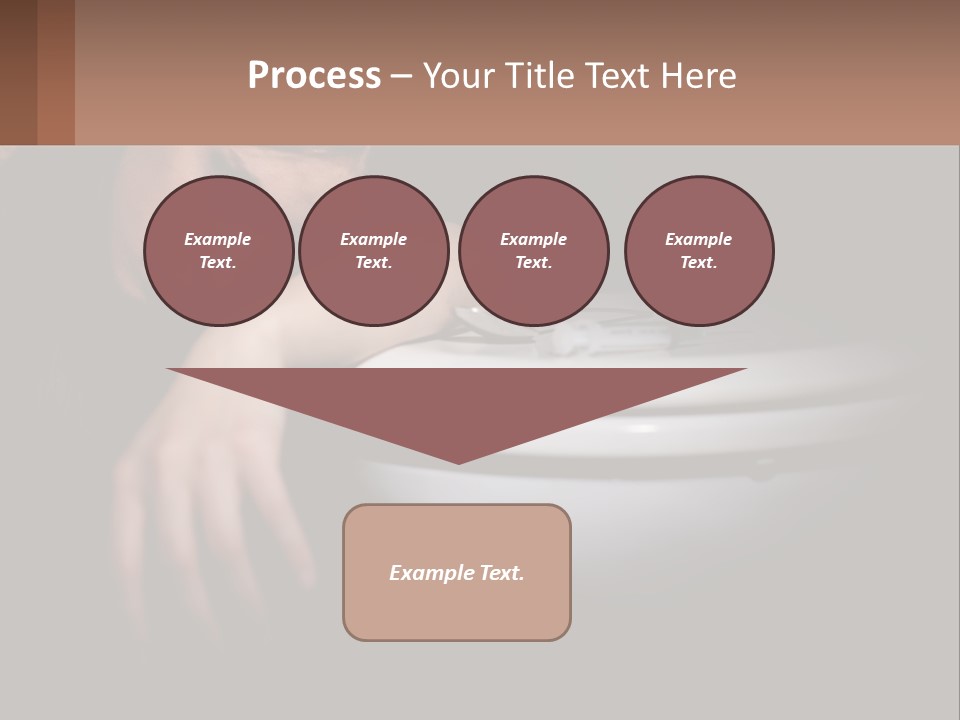 Process – Your Title Text Here

Example Text.

Example Text.

Example Text.

Example Text.

Example Text.